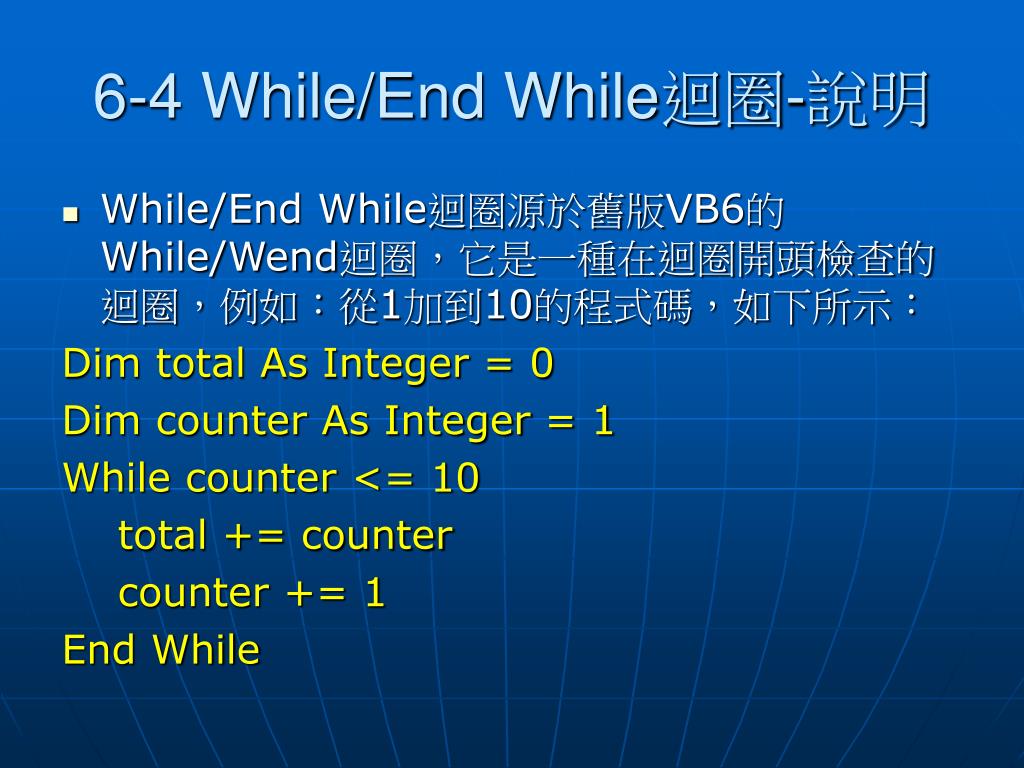 6-4 While/End While迴圈-說明

While/End While迴圈源於舊版VB6的While/Wend迴圈，它是一種在迴圈開頭檢查的迴圈，例如：從1加到10的程式碼，如下所示：

Dim total As Integer = 0
Dim counter As Integer = 1
While counter <= 10
    total += counter
    counter += 1
End While